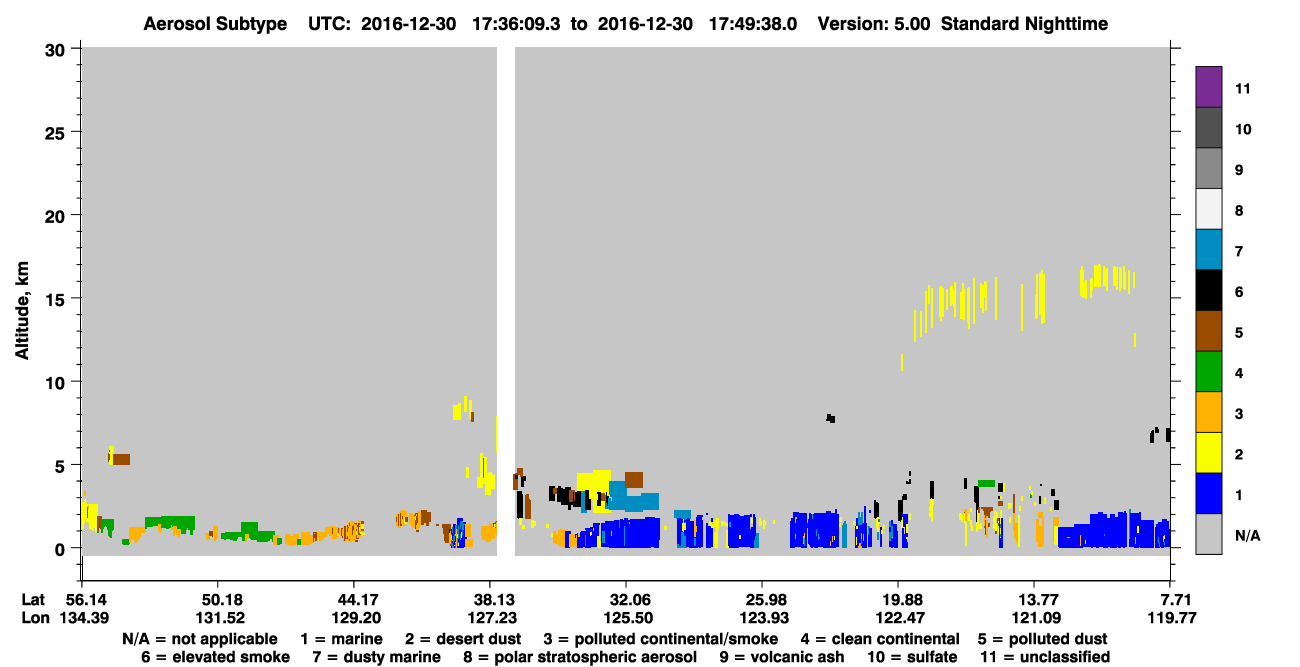 Aerosol Subtype UTC: 2016-12-30 17:36:09.3 to 2016-12-30 17:49:38.0 Version: 5.00 Standard Nighttime

Altitude, km

30
25
20
15
10
5
0

11
10
9
8
7
6
5
4
3
2
1
N/A

Lat 56.14 50.18 44.17 38.13 32.06 25.98 19.88 13.77 7.71
Lon 134.39 131.52 129.20 127.23 125.50 123.93 122.47 121.09 119.77

N/A = not applicable 1 = marine 2 = desert dust 3 = polluted continental/smoke 4 = clean continental 5 = polluted dust
6 = elevated smoke 7 = dusty marine 8 = polar stratospheric aerosol 9 = volcanic ash 10 = sulfate 11 = unclassified